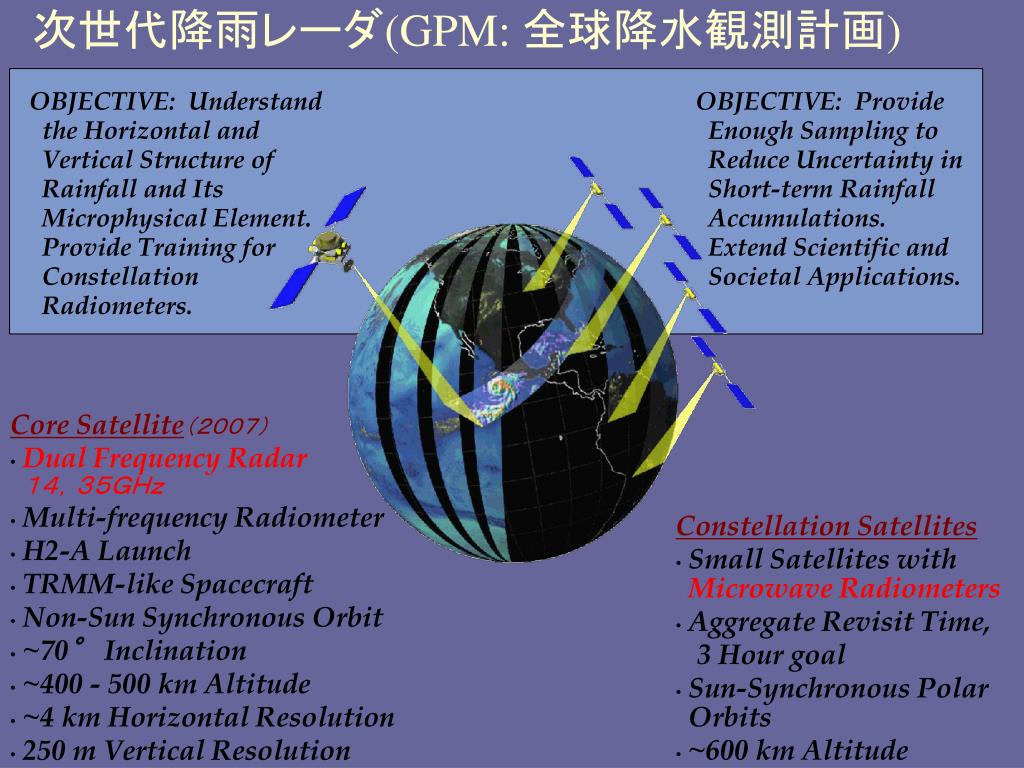 次世代降雨レーダ(GPM: 全球降水観測計画)

OBJECTIVE: Understand the Horizontal and Vertical Structure of Rainfall and Its Microphysical Element. Provide Training for Constellation Radiometers.

OBJECTIVE: Provide Enough Sampling to Reduce Uncertainty in Short-term Rainfall Accumulations. Extend Scientific and Societal Applications.

Core Satellite (2007)
• Dual Frequency Radar 14, 35GHz
• Multi-frequency Radiometer
• H2-A Launch
• TRMM-like Spacecraft
• Non-Sun Synchronous Orbit
• ~70° Inclination
• ~400 - 500 km Altitude
• ~4 km Horizontal Resolution
• 250 m Vertical Resolution

Constellation Satellites
• Small Satellites with Microwave Radiometers
• Aggregate Revisit Time, 3 Hour goal
• Sun-Synchronous Polar Orbits
• ~600 km Altitude